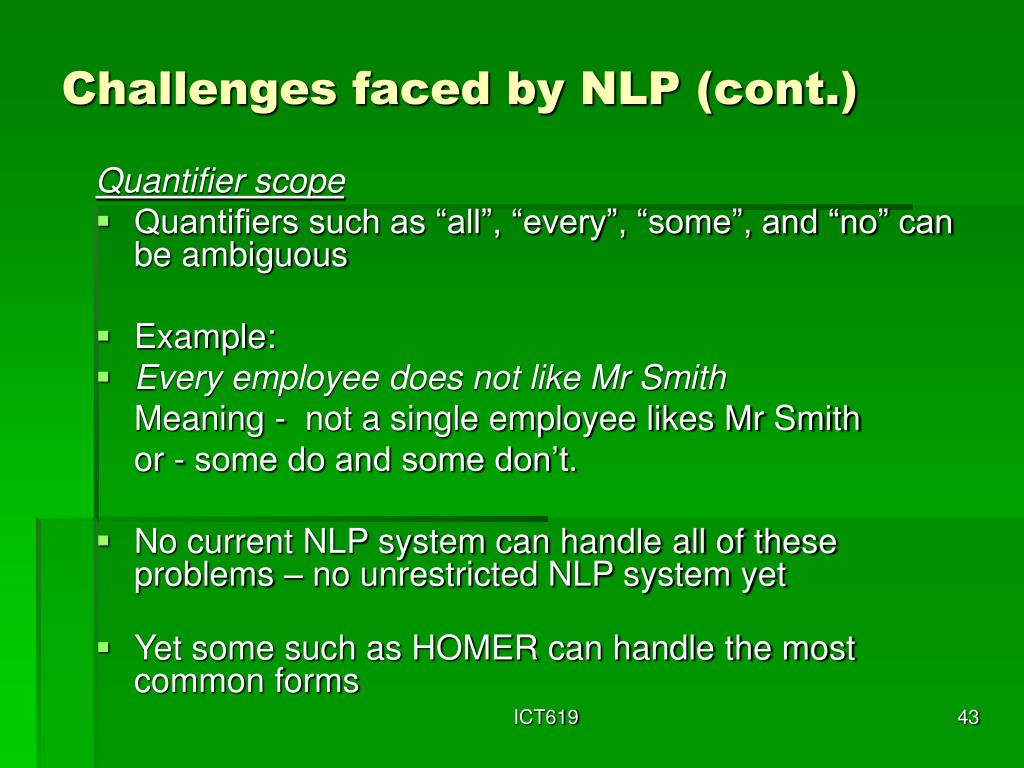 Challenges faced by NLP (cont.)

Quantifier scope

- Quantifiers such as “all”, “every”, “some”, and “no” can be ambiguous

- Example:
- Every employee does not like Mr Smith

Meaning - not a single employee likes Mr Smith

or - some do and some don’t.

- No current NLP system can handle all of these problems – no unrestricted NLP system yet

- Yet some such as HOMER can handle the most common forms

ICT619

43